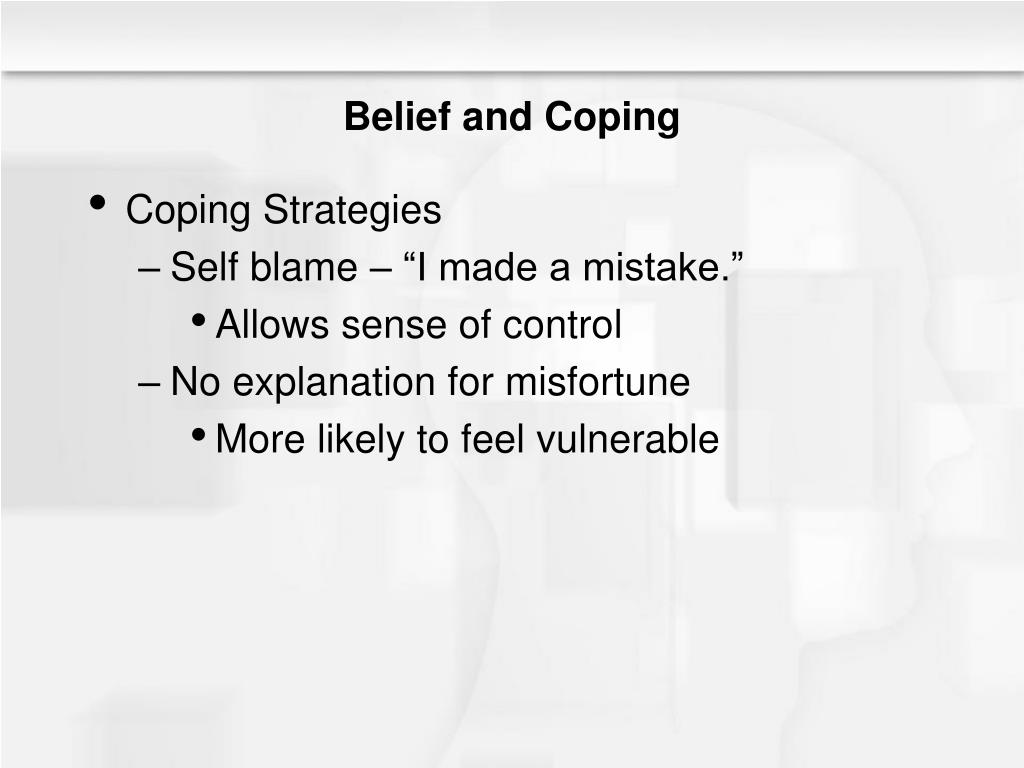 Belief and Coping

• Coping Strategies
– Self blame – “I made a mistake.”
• Allows sense of control
– No explanation for misfortune
• More likely to feel vulnerable